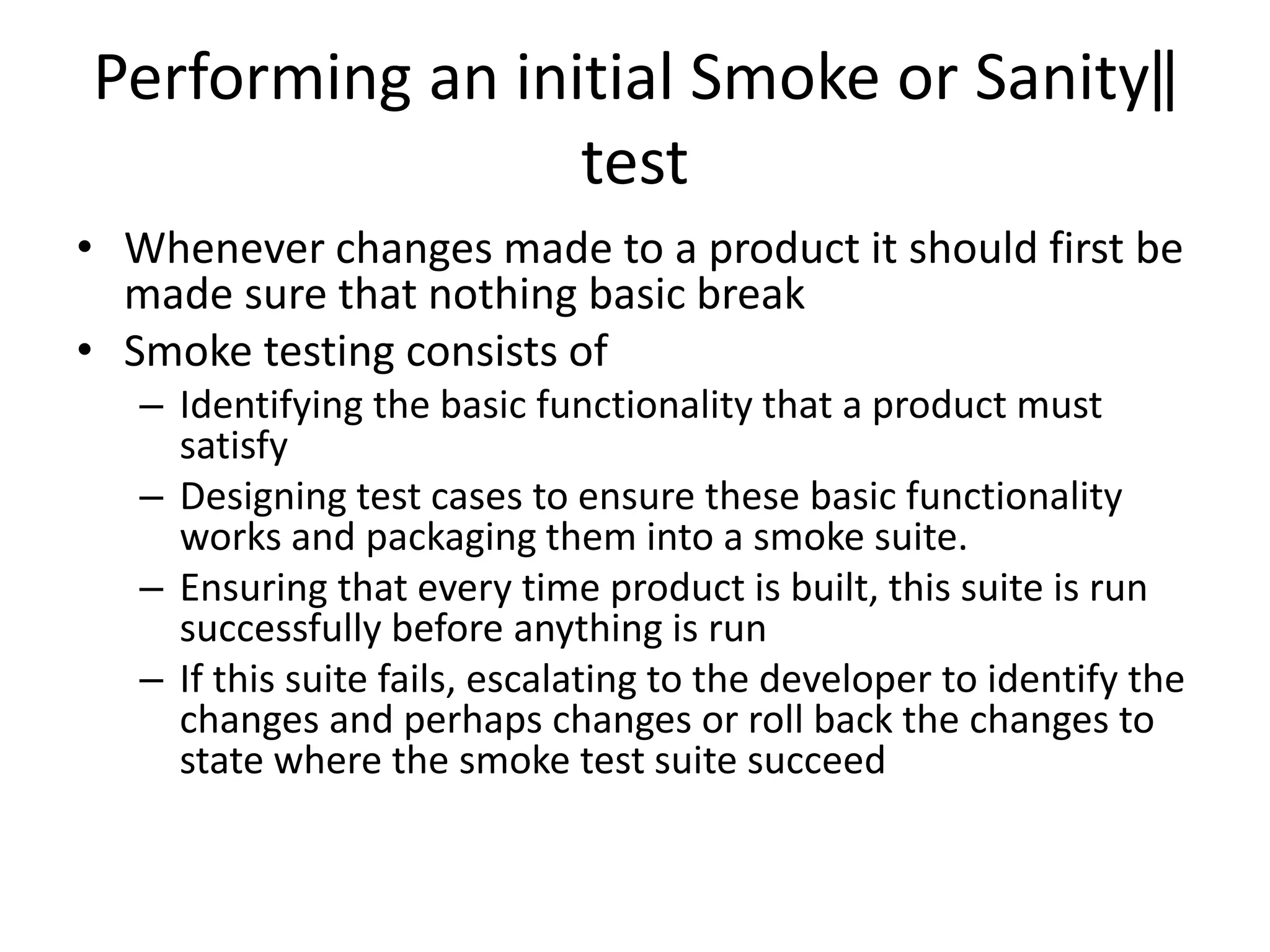 Performing an initial Smoke or Sanity‖ test

• Whenever changes made to a product it should first be made sure that nothing basic break
• Smoke testing consists of
– Identifying the basic functionality that a product must satisfy
– Designing test cases to ensure these basic functionality works and packaging them into a smoke suite.
– Ensuring that every time product is built, this suite is run successfully before anything is run
– If this suite fails, escalating to the developer to identify the changes and perhaps changes or roll back the changes to state where the smoke test suite succeed